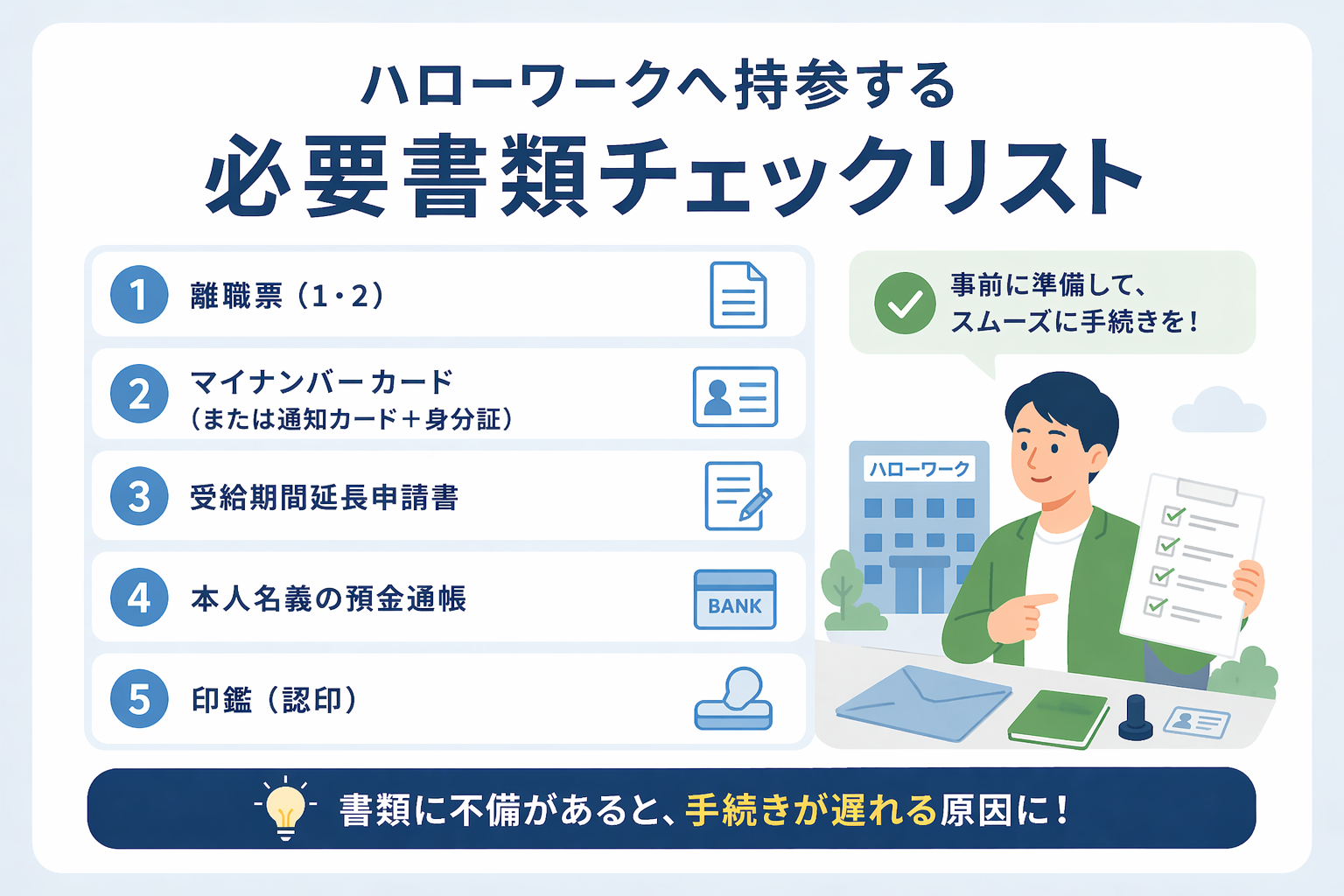 ハローワークへ持参する
必要書類チェックリスト

1 離職票（1・2）

2 マイナンバーカード
（または通知カード＋身分証）

3 受給期間延長申請書

4 本人名義の預金通帳

BANK

5 印鑑（認印）

事前に準備して、
スムーズに手続きを！

ハローワーク

書類に不備があると、手続きが遅れる原因に！